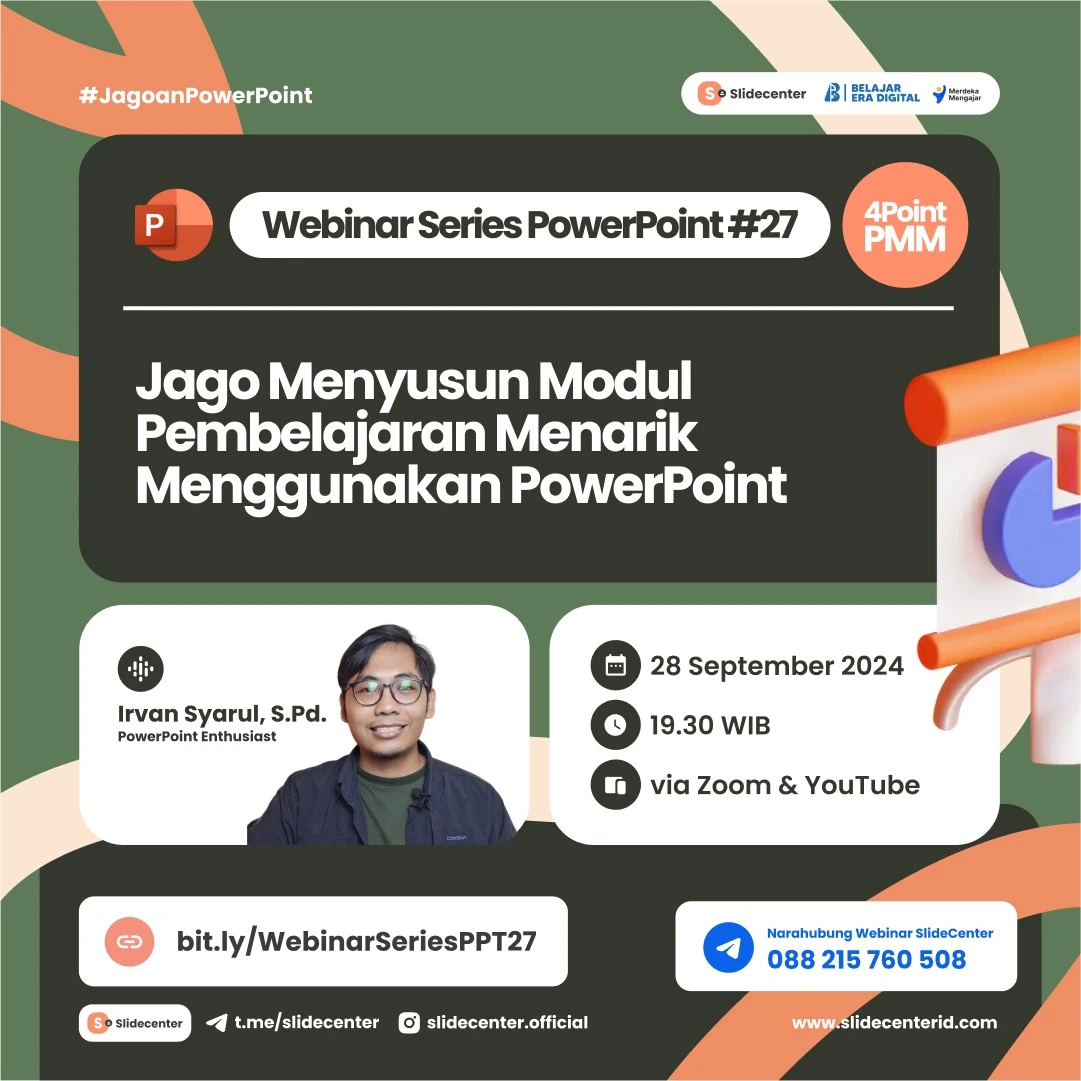 #JagoanPowerPoint

Slidecenter
BELAJAR ERA DIGITAL
Merdeka Mengajar

P

Webinar Series PowerPoint #27

4Point PMM

Jago Menyusun Modul Pembelajaran Menarik Menggunakan PowerPoint

Irvan Syarul, S.Pd.
PowerPoint Enthusiast

28 September 2024
19.30 WIB
via Zoom & YouTube

bit.ly/WebinarSeriesPPT27

Narahubung Webinar SlideCenter
088 215 760 508

Slidecenter
t.me/slidecenter
slidecenter.official
www.slidecenterid.com